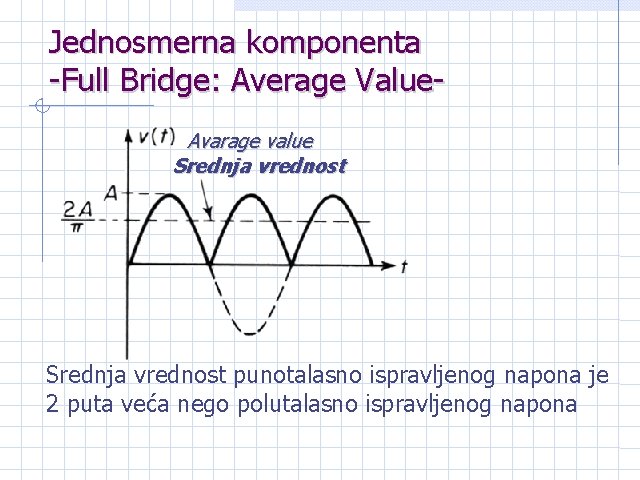 Jednosmerna komponenta
-Full Bridge: Average Value-

$v(t)$

Avarage value
Srednja vrednost

$A$

$\frac{2A}{\pi}$

$t$

Srednja vrednost punotalasno ispravljenog napona je 2 puta veća nego polutalasno ispravljenog napona